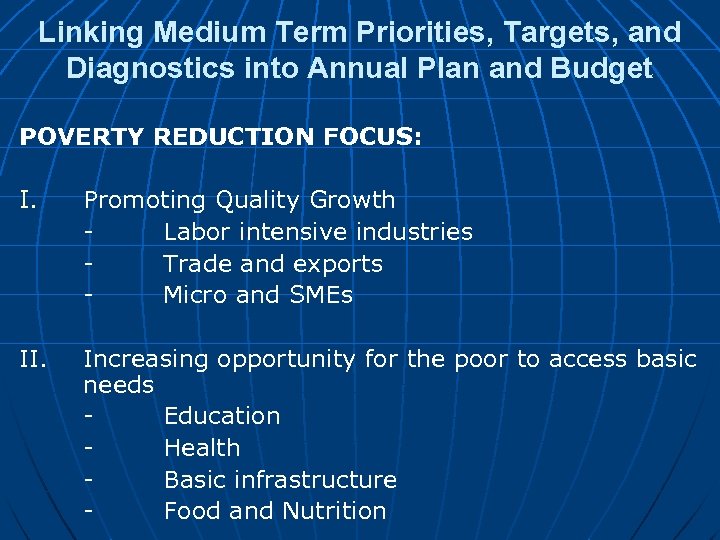 Linking Medium Term Priorities, Targets, and Diagnostics into Annual Plan and Budget

POVERTY REDUCTION FOCUS:

I. Promoting Quality Growth
- Labor intensive industries
- Trade and exports
- Micro and SMEs

II. Increasing opportunity for the poor to access basic needs
- Education
- Health
- Basic infrastructure
- Food and Nutrition